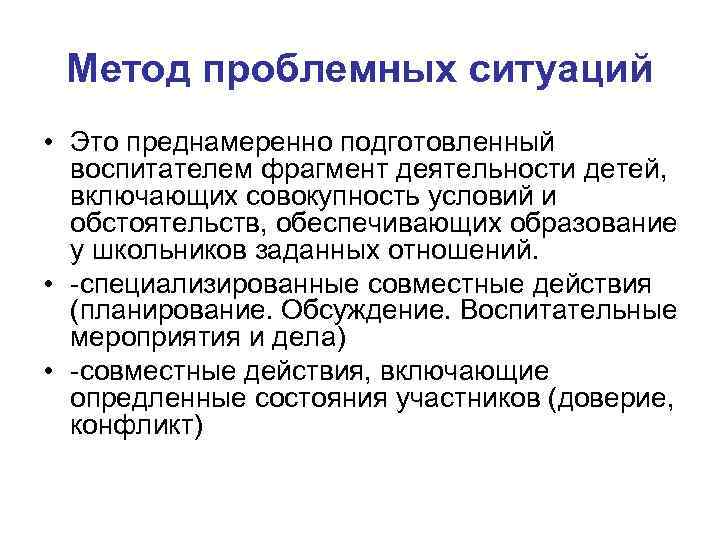 Метод проблемных ситуаций

• Это преднамеренно подготовленный воспитателем фрагмент деятельности детей, включающих совокупность условий и обстоятельств, обеспечивающих образование у школьников заданных отношений.
• -специализированные совместные действия (планирование. Обсуждение. Воспитательные мероприятия и дела)
• -совместные действия, включающие опредленные состояния участников (доверие, конфликт)